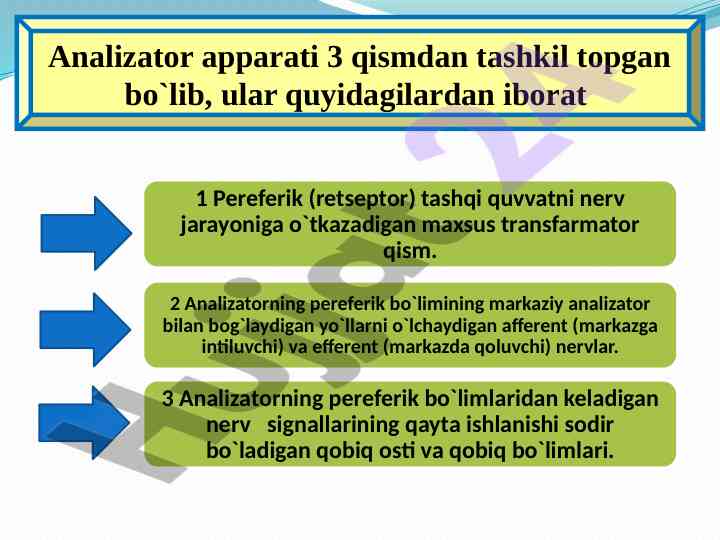 Analizator apparati 3 qismdan tashkil topgan bo`lib, ular quyidagilardan iborat

1 Pereferik (retseptor) tashqi quvvatni nerv jarayoniga o`tkazadigan maxsus transfarmator qism.

2 Analizatorning pereferik bo`limining markaziy analizator bilan bog`laydigan yo`llarni o`lchaydigan afferent (markazga intiluvchi) va efferent (markazda qoluvchi) nervlar.

3 Analizatorning pereferik bo`limlaridan keladigan nerv signallarining qayta ishlanishi sodir bo`ladigan qobiq osti va qobiq bo`limlari.

Hujjat24